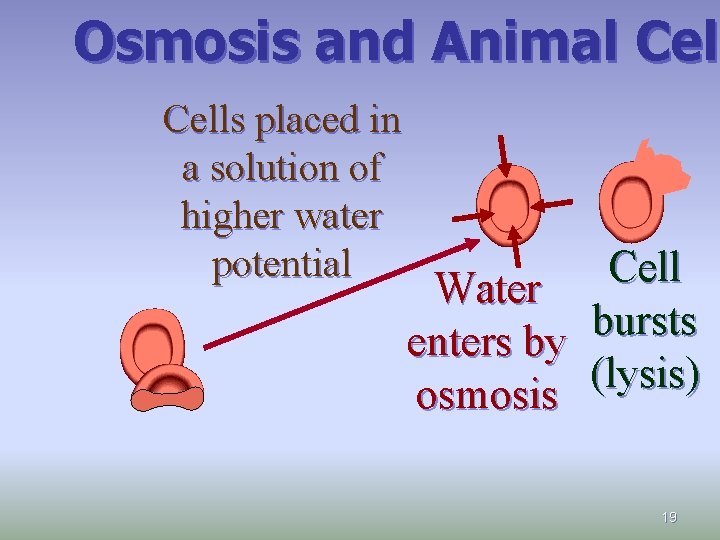 Osmosis and Animal Cel

Cells placed in a solution of higher water potential

Water enters by osmosis

Cell bursts (lysis)

19